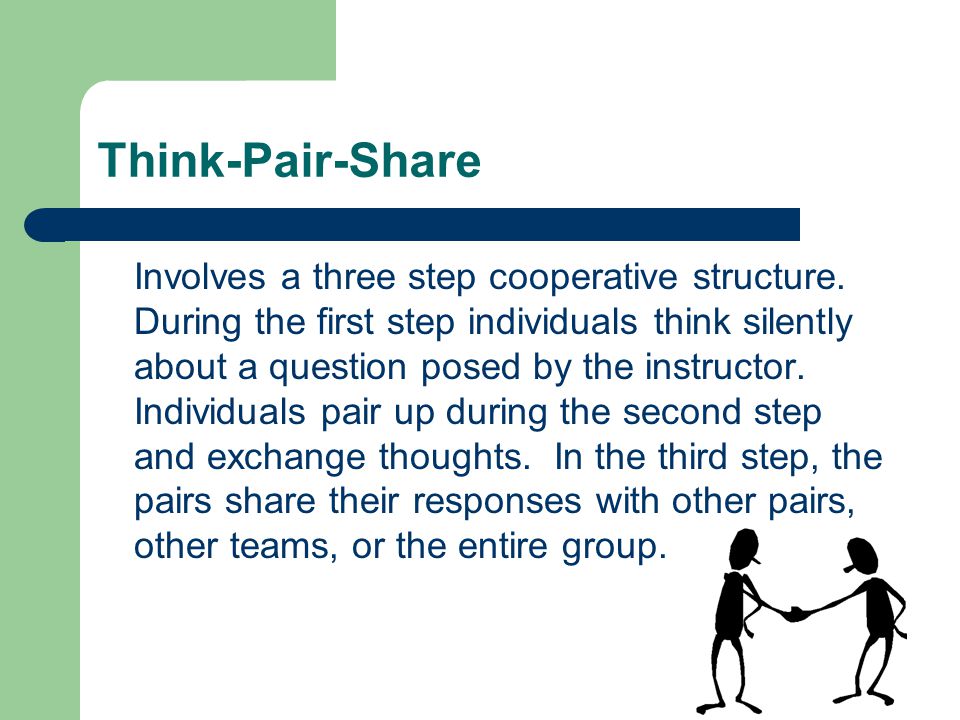 Think-Pair-Share

Involves a three step cooperative structure. During the first step individuals think silently about a question posed by the instructor. Individuals pair up during the second step and exchange thoughts. In the third step, the pairs share their responses with other pairs, other teams, or the entire group.